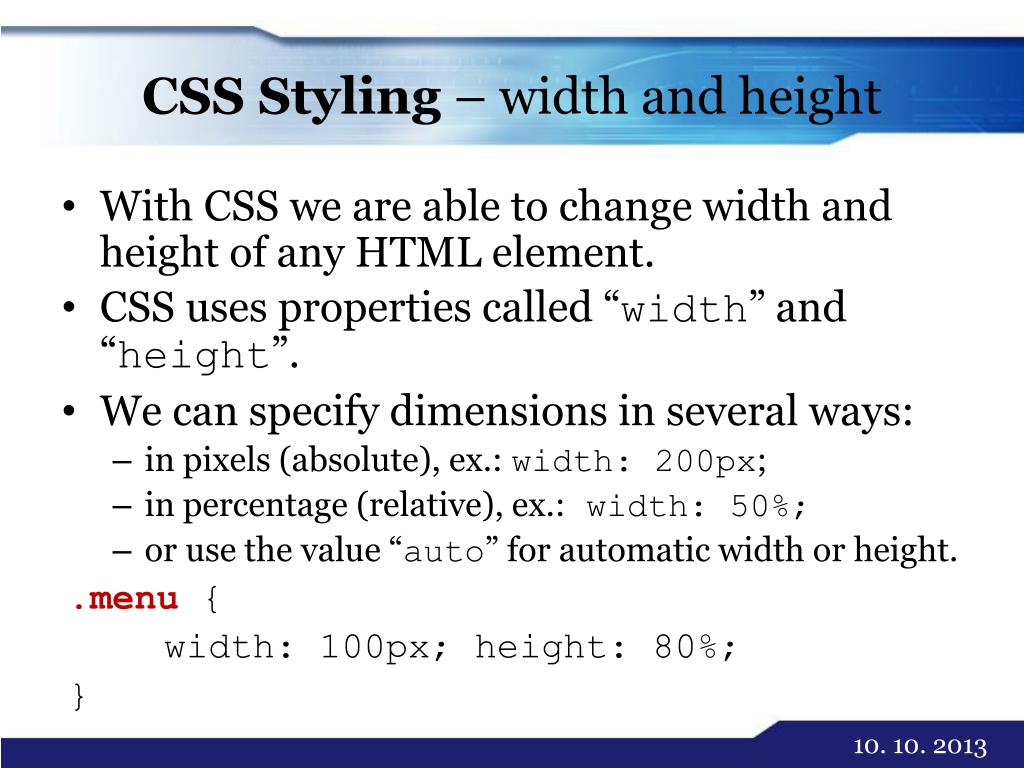 CSS Styling – width and height

• With CSS we are able to change width and height of any HTML element.
• CSS uses properties called “width” and “height”.
• We can specify dimensions in several ways:
– in pixels (absolute), ex.: width: 200px;
– in percentage (relative), ex.: width: 50%;
– or use the value “auto” for automatic width or height.

.menu {
width: 100px; height: 80%;
}

10. 10. 2013